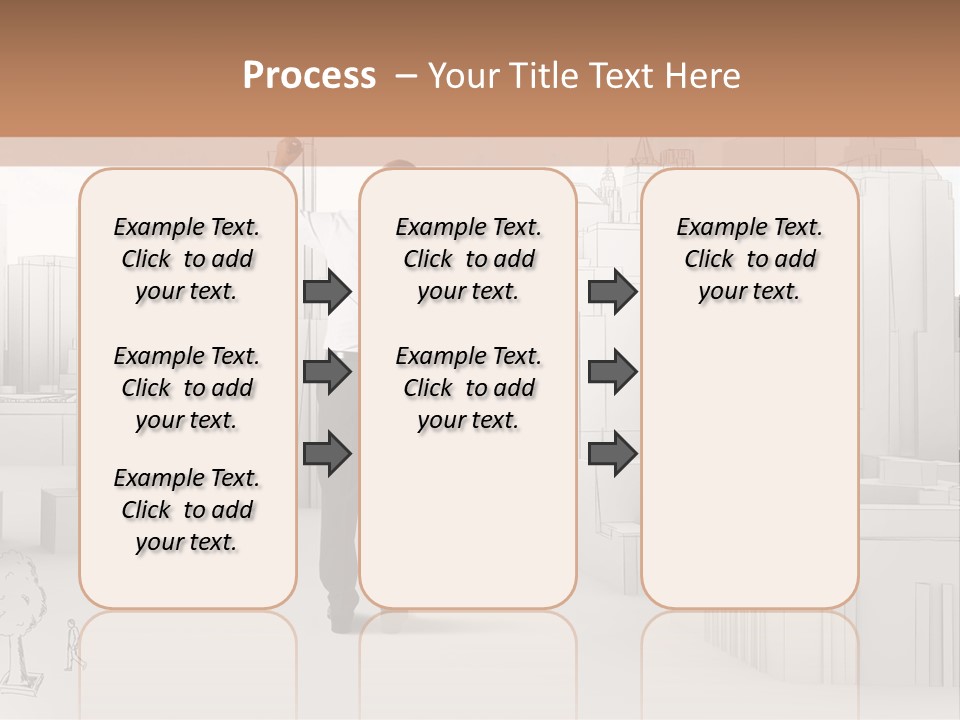 Process – Your Title Text Here

Example Text. Click to add your text.

Example Text. Click to add your text.

Example Text. Click to add your text.

Example Text. Click to add your text.

Example Text. Click to add your text.

Example Text. Click to add your text.